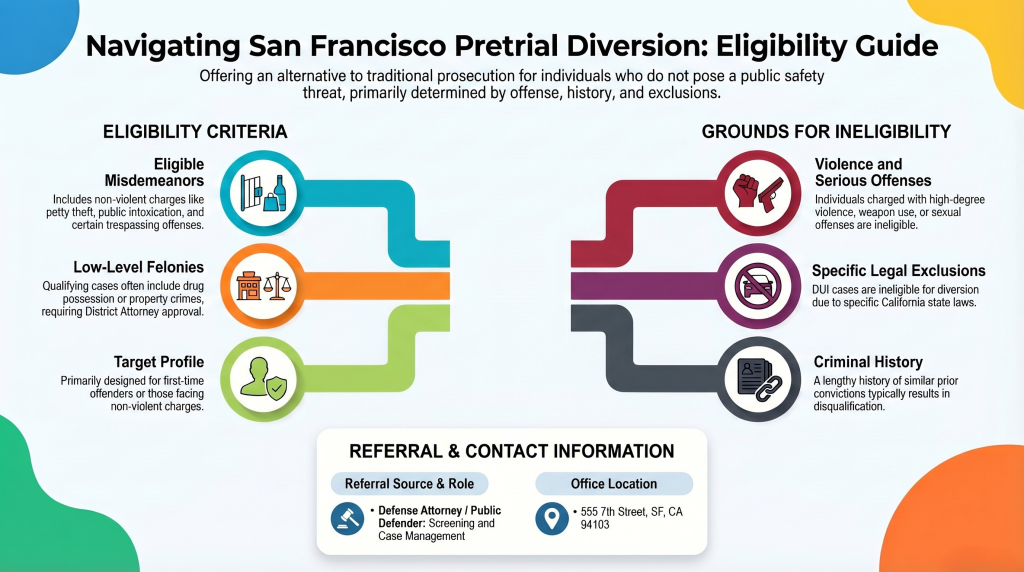 Navigating San Francisco Pretrial Diversion: Eligibility Guide

Offering an alternative to traditional prosecution for individuals who do not pose a public safety threat, primarily determined by offense, history, and exclusions.

ELIGIBILITY CRITERIA

Eligible Misdemeanors
Includes non-violent charges like petty theft, public intoxication, and certain trespassing offenses.

Low-Level Felonies
Qualifying cases often include drug possession or property crimes, requiring District Attorney approval.

Target Profile
Primarily designed for first-time offenders or those facing non-violent charges.

GROUNDS FOR INELIGIBILITY

Violence and Serious Offenses
Individuals charged with high-degree violence, weapon use, or sexual offenses are ineligible.

Specific Legal Exclusions
DUI cases are ineligible for diversion due to specific California state laws.

Criminal History
A lengthy history of similar prior convictions typically results in disqualification.

REFERRAL & CONTACT INFORMATION

Referral Source & Role
• Defense Attorney / Public Defender: Screening and Case Management

Office Location
• 555 7th Street, SF, CA 94103